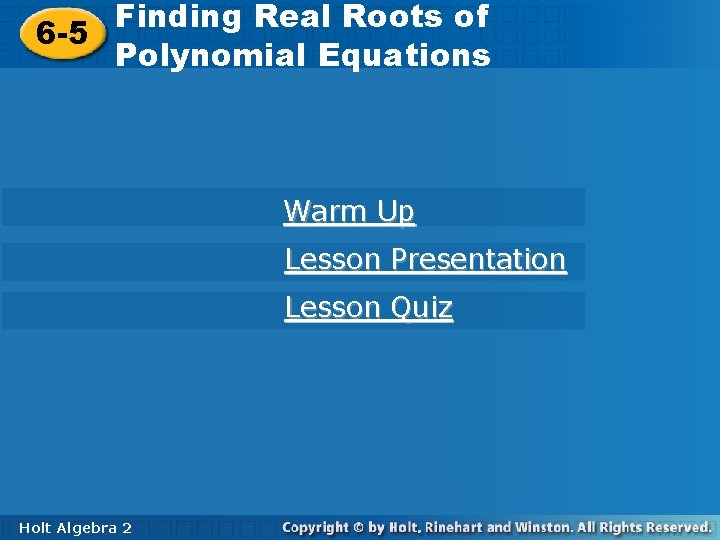 6-5 Finding Real Roots of Polynomial Equations

Warm Up

Lesson Presentation

Lesson Quiz

Holt Algebra 2

Copyright © by Holt, Rinehart and Winston. All Rights Reserved.